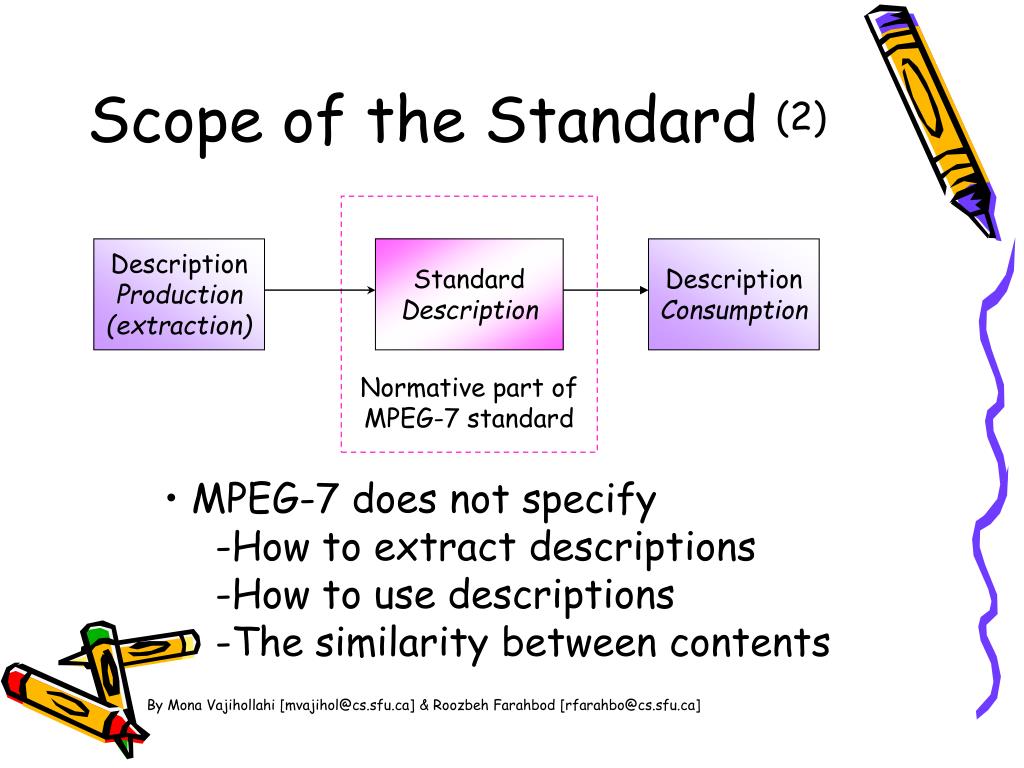 Scope of the Standard (2)

Description Production (extraction)

Standard Description

Description Consumption

Normative part of MPEG-7 standard

• MPEG-7 does not specify
-How to extract descriptions
-How to use descriptions
-The similarity between contents

By Mona Vajihollahi [mvajihol@cs.sfu.ca] & Roozbeh Farahbod [rfarahbo@cs.sfu.ca]